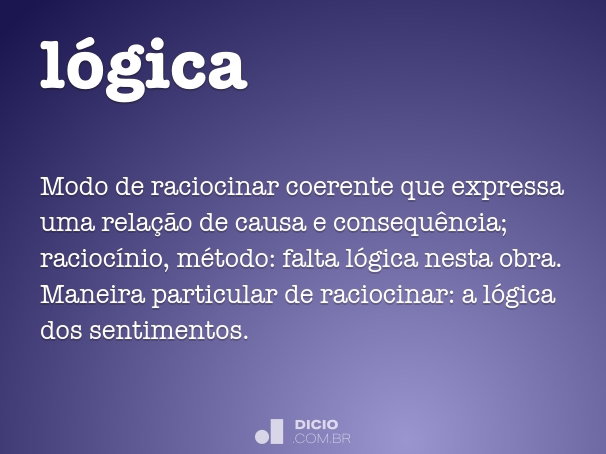 lógica

Modo de raciocinar coerente que expressa uma relação de causa e consequência; raciocínio, método: falta lógica nesta obra. Maneira particular de raciocinar: a lógica dos sentimentos.

DICIO
.COM.BR